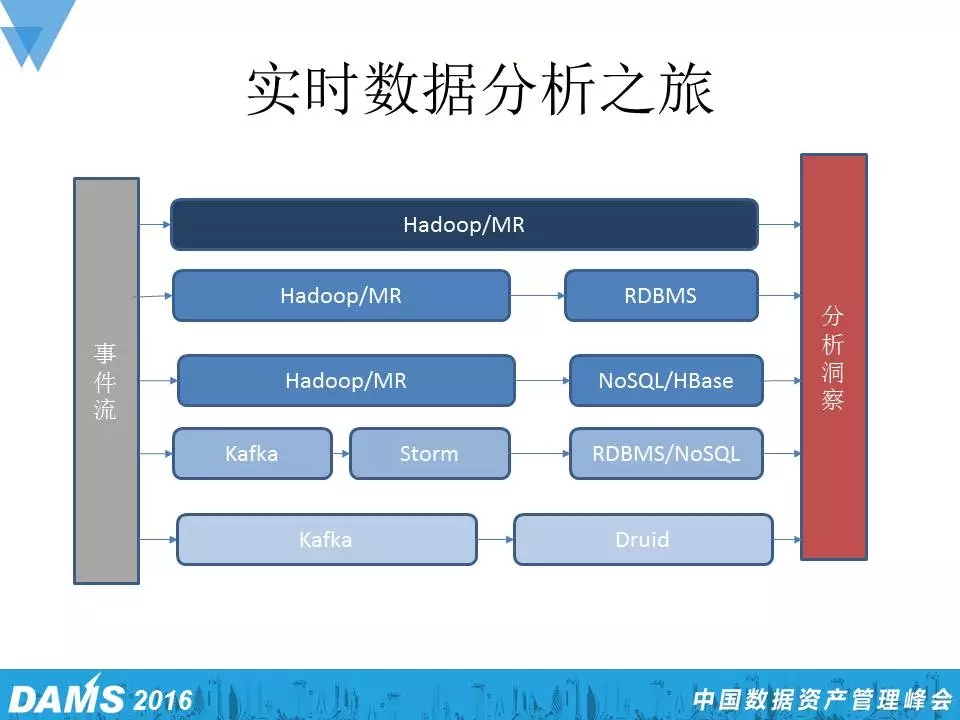 实时数据分析之旅

事件流

Hadoop/MR

Hadoop/MR
RDBMS

Hadoop/MR
NoSQL/HBase

Kafka
Storm
RDBMS/NoSQL

Kafka
Druid

分析洞察

DAMS 2016
中国数据资产管理峰会